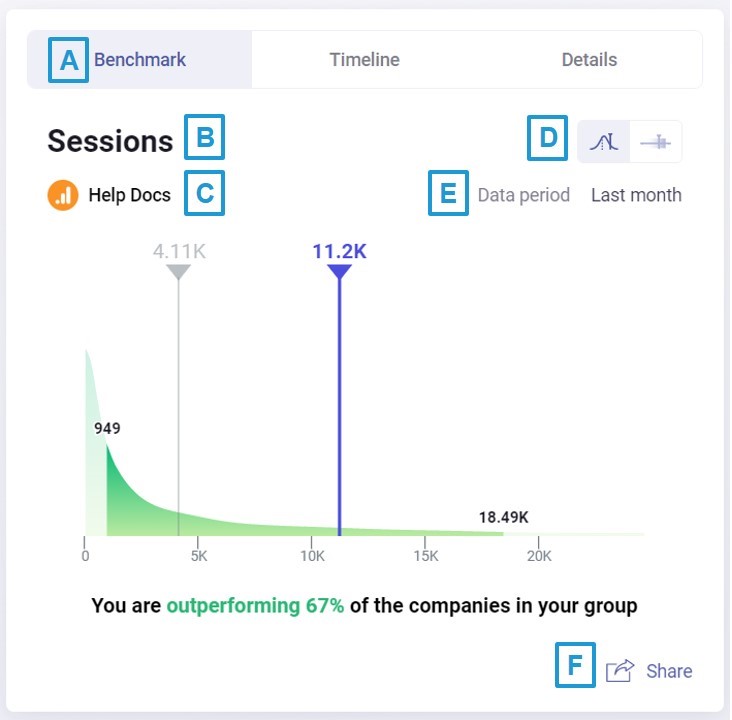 A Benchmark Timeline Details

Sessions B

D

Help Docs C

E Data period Last month

4.11K

11.2K

949

18.49K

0 5K 10K 15K 20K

You are outperforming 67% of the companies in your group

F Share